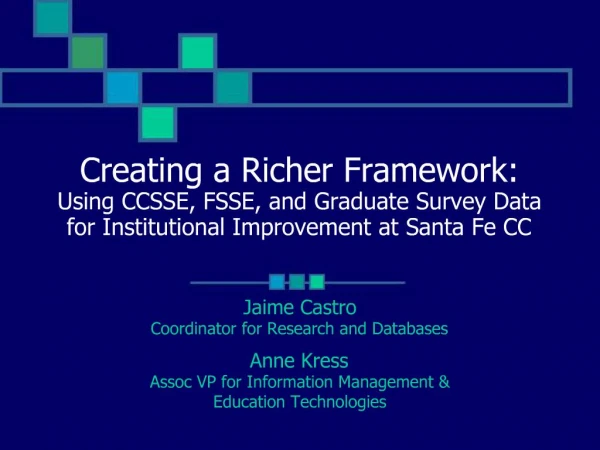 Creating a Richer Framework:
Using CCSSE, FSSE, and Graduate Survey Data for Institutional Improvement at Santa Fe CC

Jaime Castro
Coordinator for Research and Databases

Anne Kress
Assoc VP for Information Management & Education Technologies